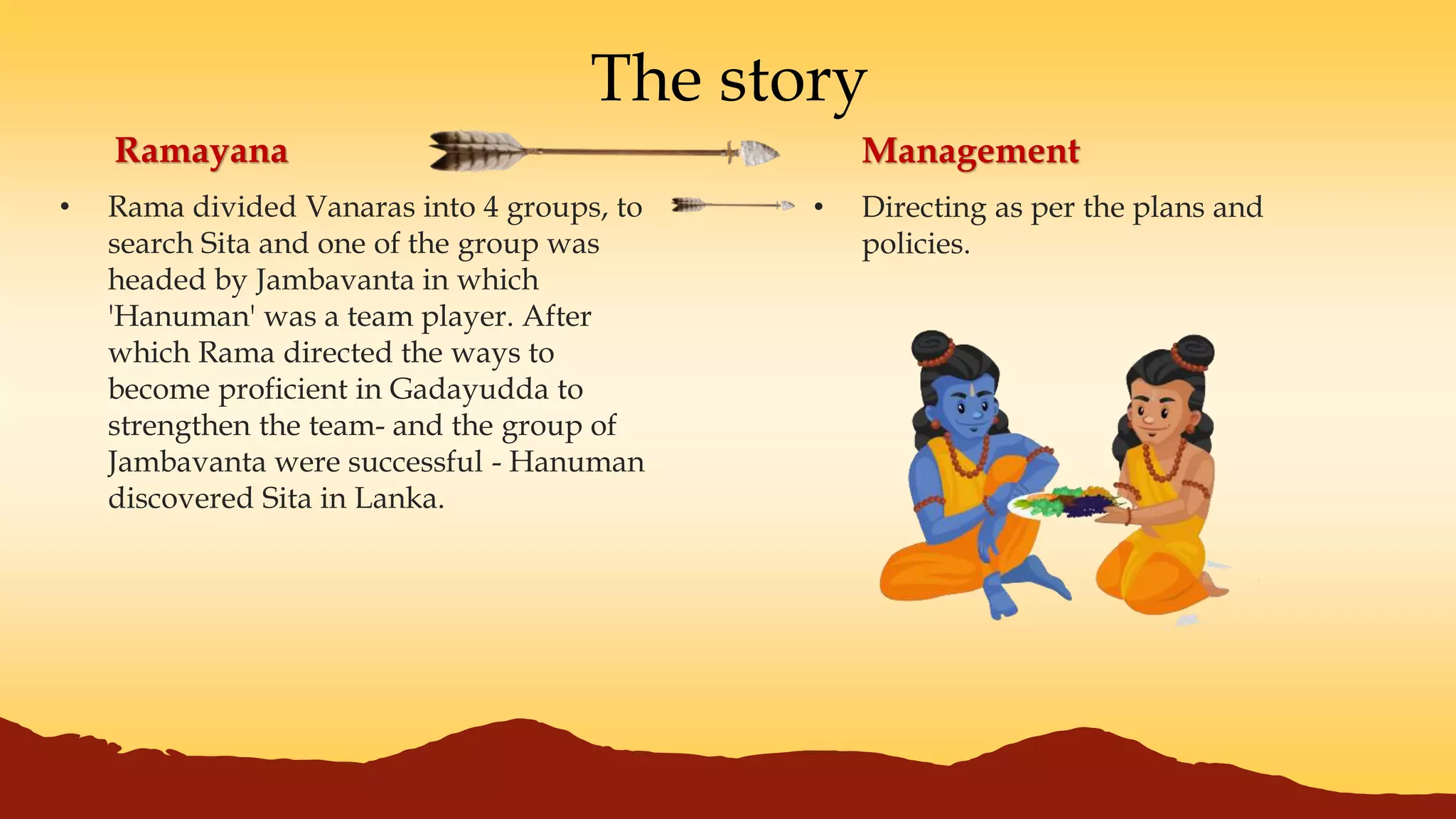 The story

Ramayana

• Rama divided Vanaras into 4 groups, to search Sita and one of the group was headed by Jambavanta in which 'Hanuman' was a team player. After which Rama directed the ways to become proficient in Gadayudda to strengthen the team- and the group of Jambavanta were successful - Hanuman discovered Sita in Lanka.

Management

• Directing as per the plans and policies.